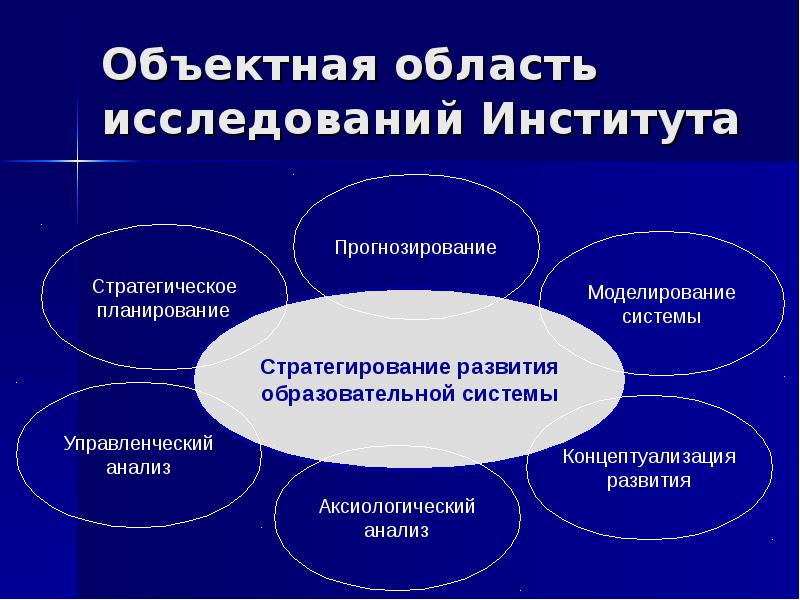 Объектная область исследований Института

Прогнозирование

Стратегическое планирование

Моделирование системы

Стратегирование развития образовательной системы

Управленческий анализ

Концептуализация развития

Аксиологический анализ